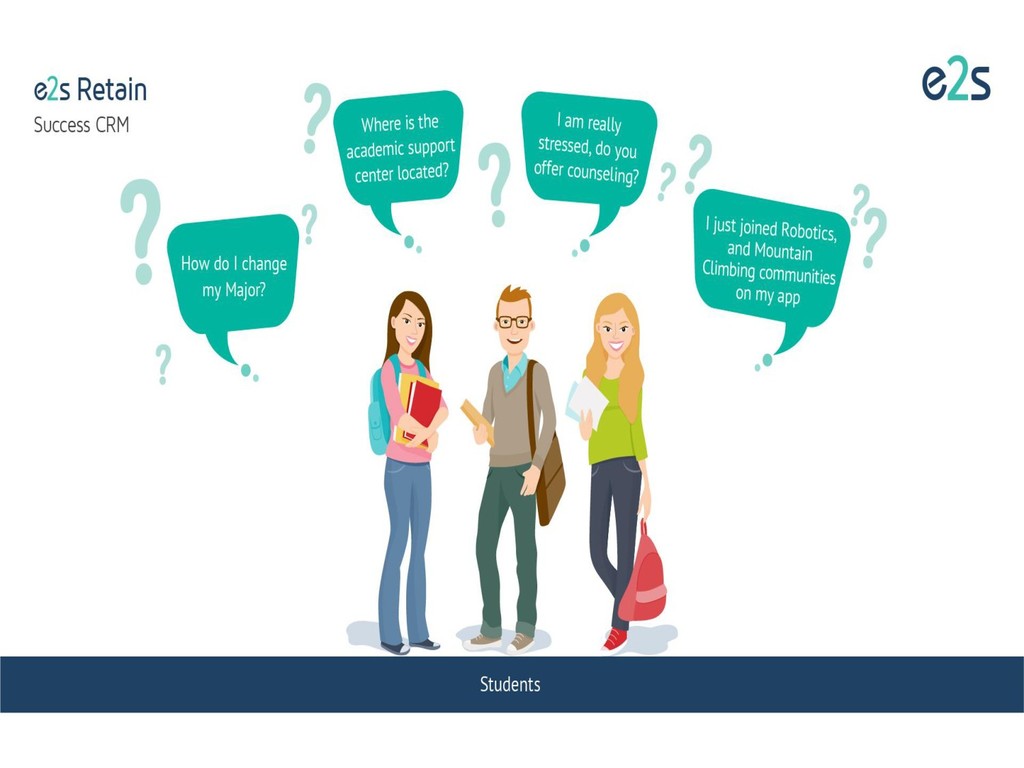 e2s Retain
Success CRM

e2s

How do I change my Major?

Where is the academic support center located?

I am really stressed, do you offer counseling?

I just joined Robotics, and Mountain Climbing communities on my app

Students